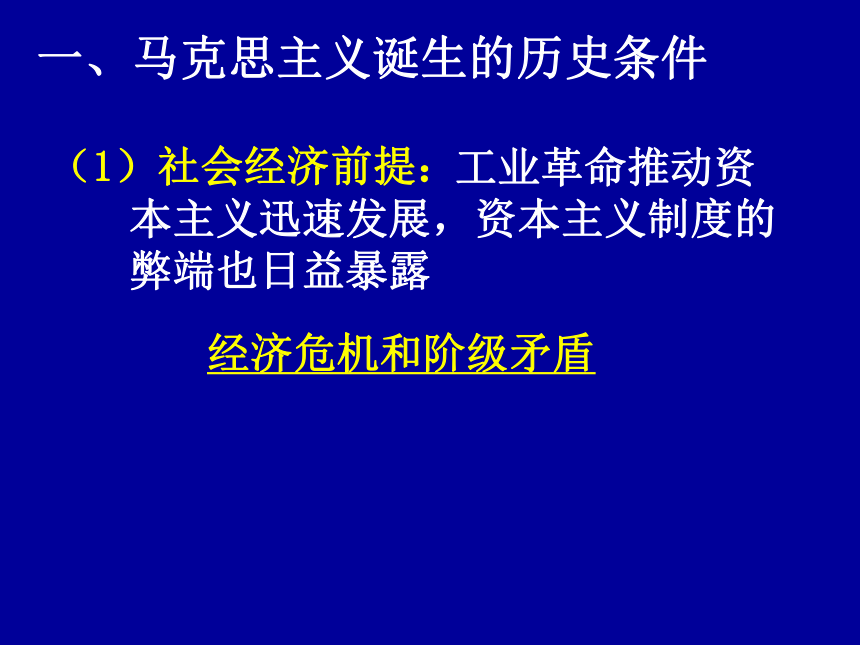 一、马克思主义诞生的历史条件

（1）社会经济前提：工业革命推动资本主义迅速发展，资本主义制度的弊端也日益暴露

经济危机和阶级矛盾